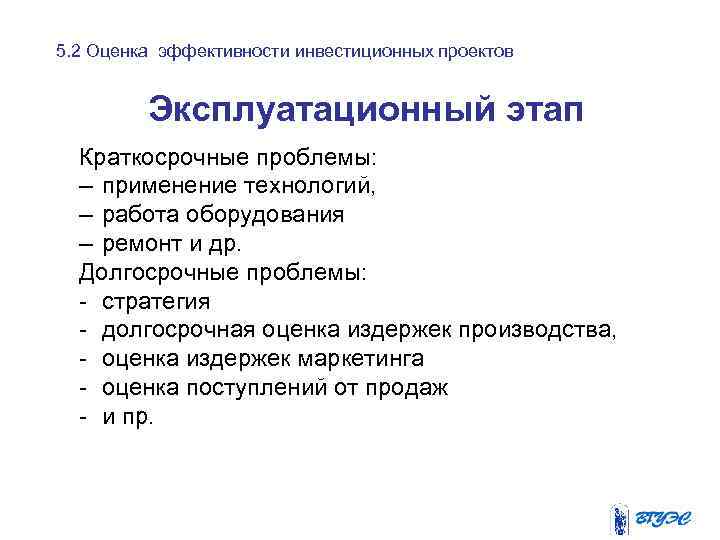 5.2 Оценка эффективности инвестиционных проектов

Эксплуатационный этап

Краткосрочные проблемы:
– применение технологий,
– работа оборудования
– ремонт и др.
Долгосрочные проблемы:
- стратегия
- долгосрочная оценка издержек производства,
- оценка издержек маркетинга
- оценка поступлений от продаж
- и пр.

ВГУЭС